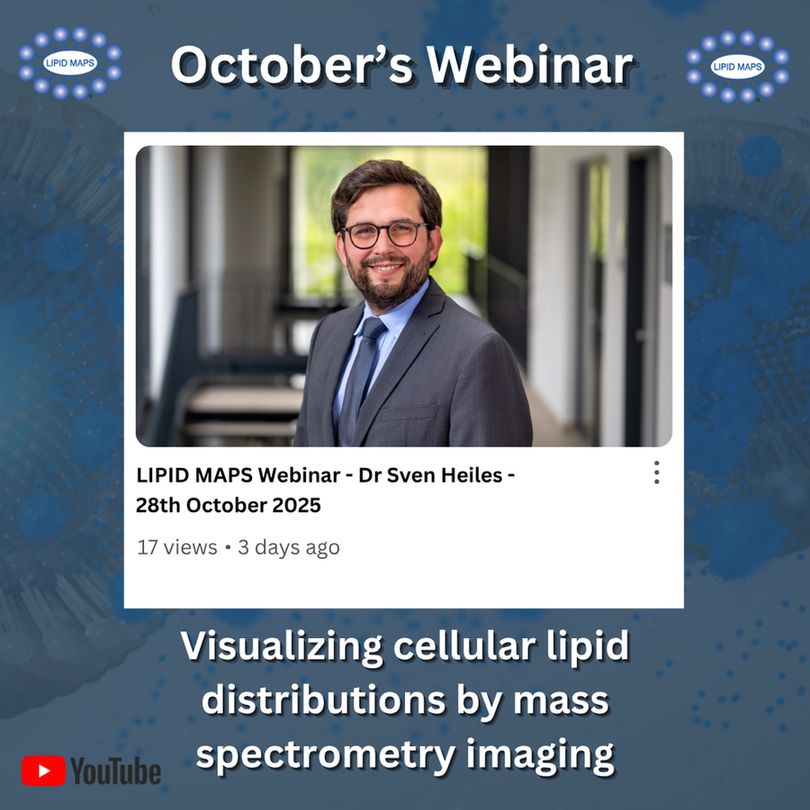 LIPID MAPS

October's Webinar

LIPID MAPS

LIPID MAPS Webinar - Dr Sven Heiles - 28th October 2025

17 views • 3 days ago

Visualizing cellular lipid distributions by mass spectrometry imaging

YouTube